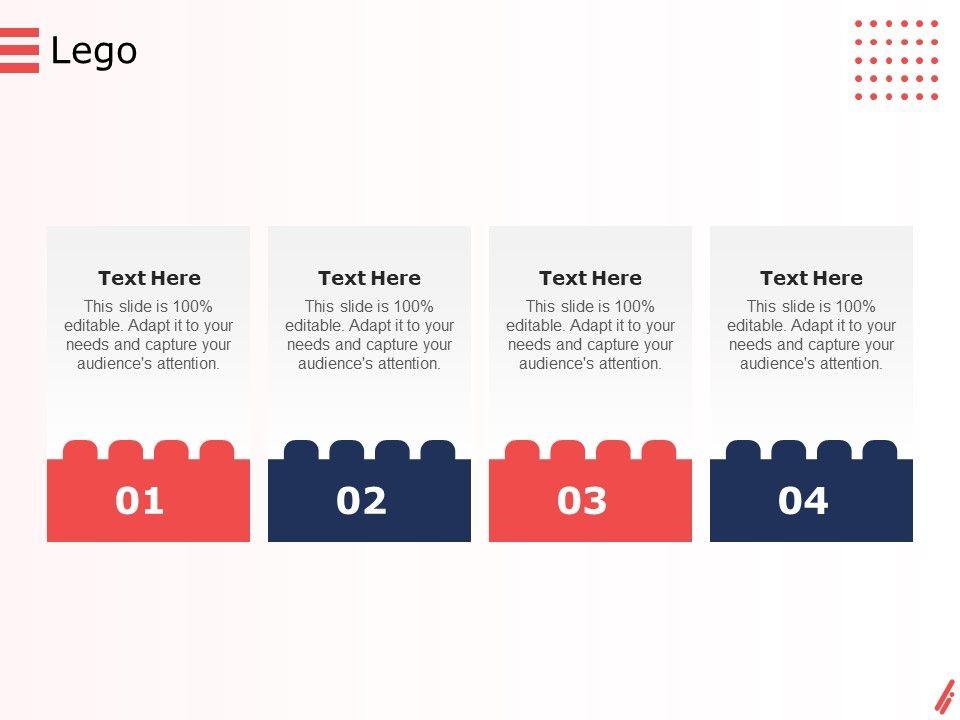 Lego

Text Here
This slide is 100% editable. Adapt it to your needs and capture your audience's attention.

01

Text Here
This slide is 100% editable. Adapt it to your needs and capture your audience's attention.

02

Text Here
This slide is 100% editable. Adapt it to your needs and capture your audience's attention.

03

Text Here
This slide is 100% editable. Adapt it to your needs and capture your audience's attention.

04